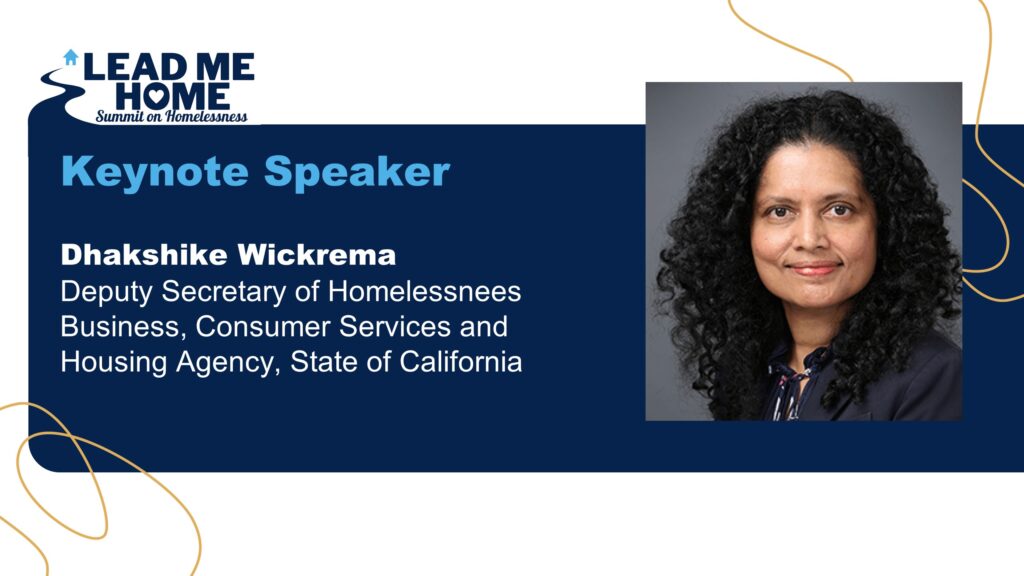 LEAD ME HOME
Summit on Homelessness

Keynote Speaker

Dhakshike Wickrema
Deputy Secretary of Homelessnees Business, Consumer Services and Housing Agency, State of California